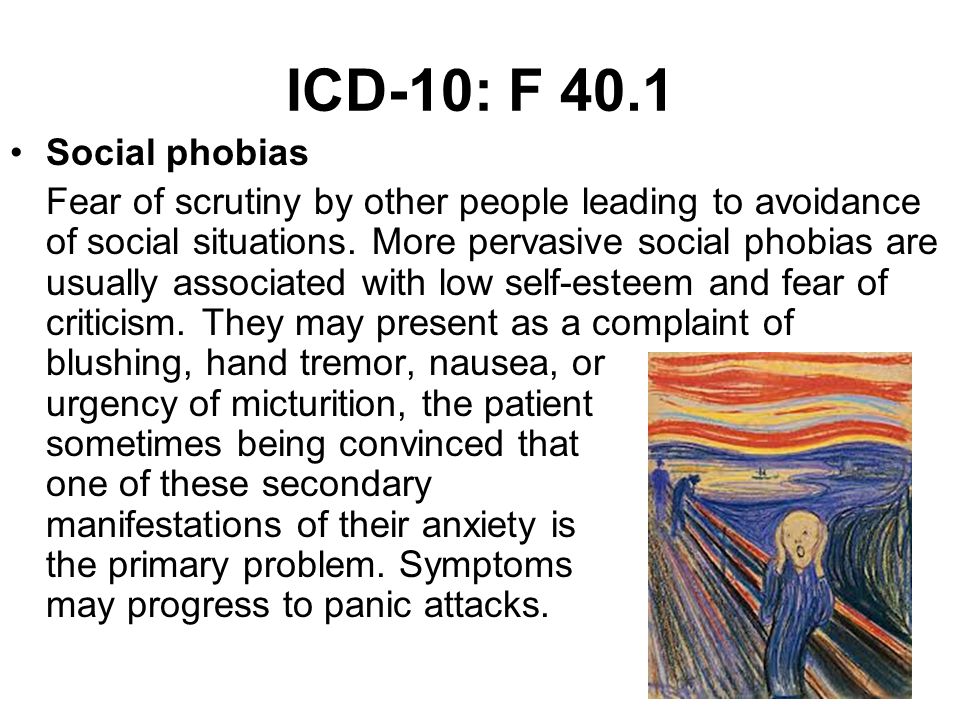 ICD-10: F 40.1

• Social phobias

Fear of scrutiny by other people leading to avoidance of social situations. More pervasive social phobias are usually associated with low self-esteem and fear of criticism. They may present as a complaint of blushing, hand tremor, nausea, or urgency of micturition, the patient sometimes being convinced that one of these secondary manifestations of their anxiety is the primary problem. Symptoms may progress to panic attacks.